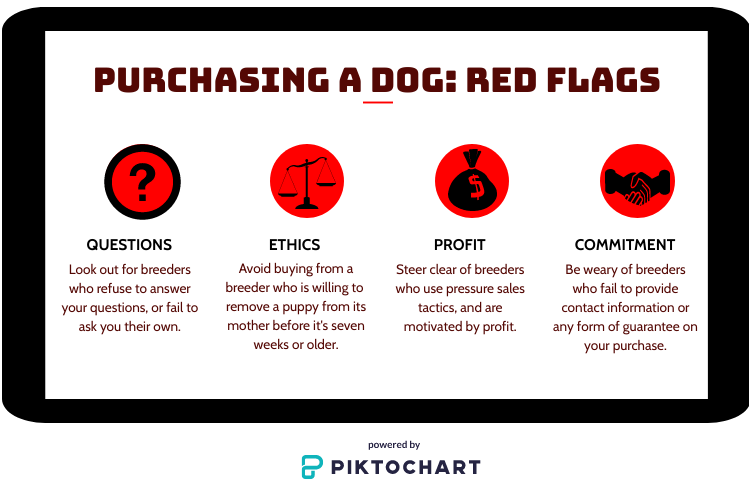 PURCHASING A DOG: RED FLAGS

?

QUESTIONS

Look out for breeders who refuse to answer your questions, or fail to ask you their own.

ETHICS

Avoid buying from a breeder who is willing to remove a puppy from its mother before it's seven weeks or older.

$

PROFIT

Steer clear of breeders who use pressure sales tactics, and are motivated by profit.

COMMITMENT

Be weary of breeders who fail to provide contact information or any form of guarantee on your purchase.

powered by

PIKTOCHART